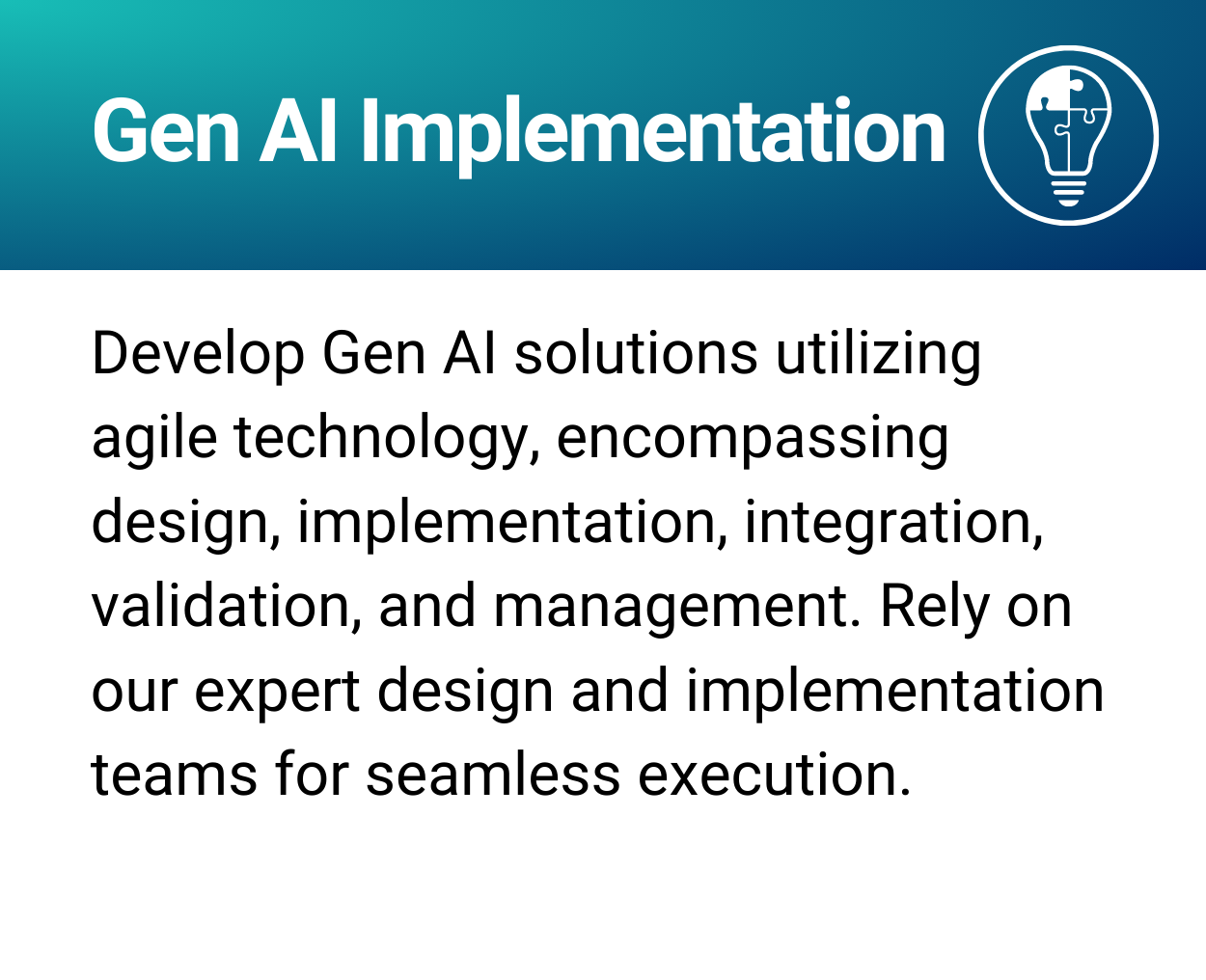 Gen AI Implementation

Develop Gen AI solutions utilizing agile technology, encompassing design, implementation, integration, validation, and management. Rely on our expert design and implementation teams for seamless execution.